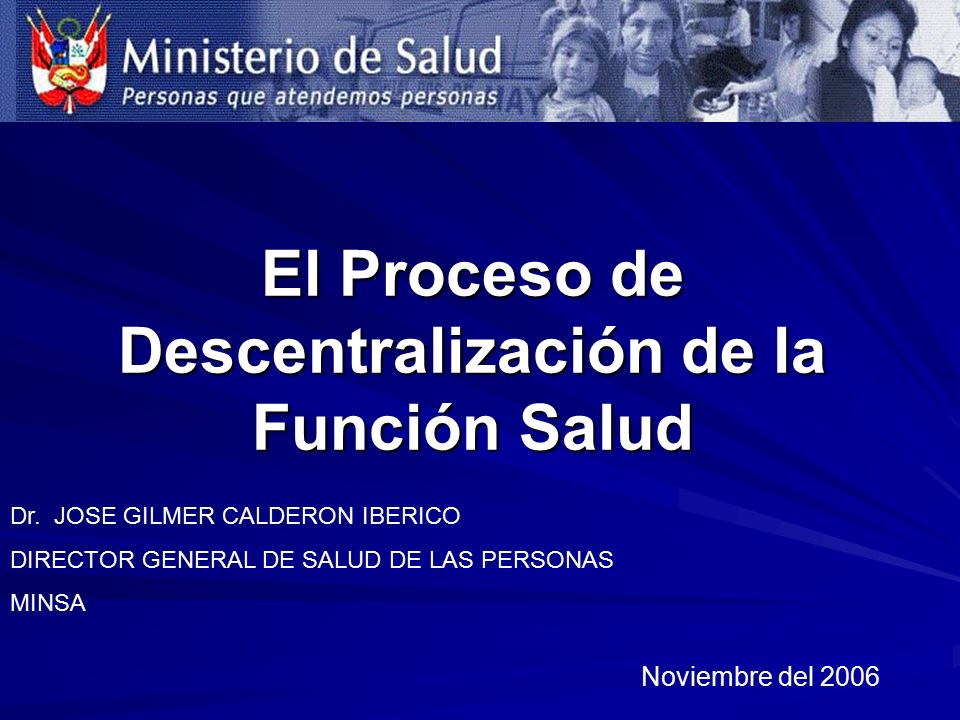 Ministerio de Salud
Personas que atendemos personas

El Proceso de Descentralización de la Función Salud

Dr. JOSE GILMER CALDERON IBERICO
DIRECTOR GENERAL DE SALUD DE LAS PERSONAS
MINSA

Noviembre del 2006